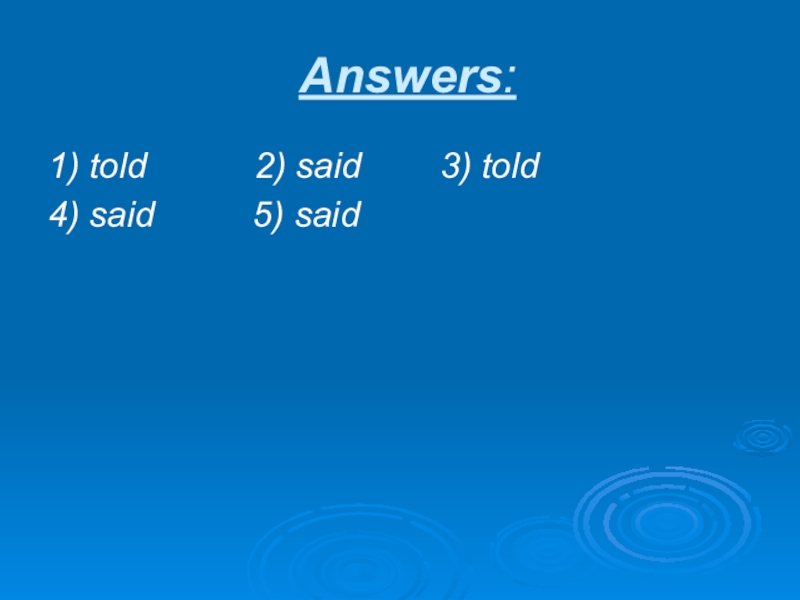 Answers:

1) told 2) said 3) told
4) said 5) said